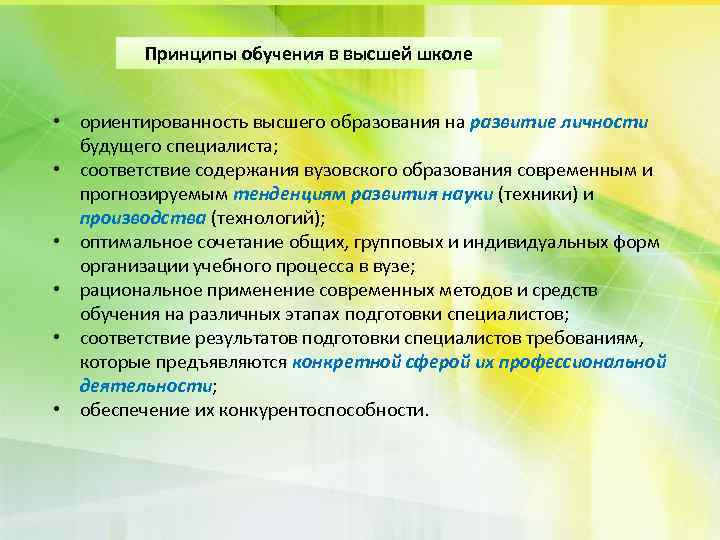 Принципы обучения в высшей школе

• ориентированность высшего образования на развитие личности будущего специалиста;
• соответствие содержания вузовского образования современным и прогнозируемым тенденциям развития науки (техники) и производства (технологий);
• оптимальное сочетание общих, групповых и индивидуальных форм организации учебного процесса в вузе;
• рациональное применение современных методов и средств обучения на различных этапах подготовки специалистов;
• соответствие результатов подготовки специалистов требованиям, которые предъявляются конкретной сферой их профессиональной деятельности;
• обеспечение их конкурентоспособности.